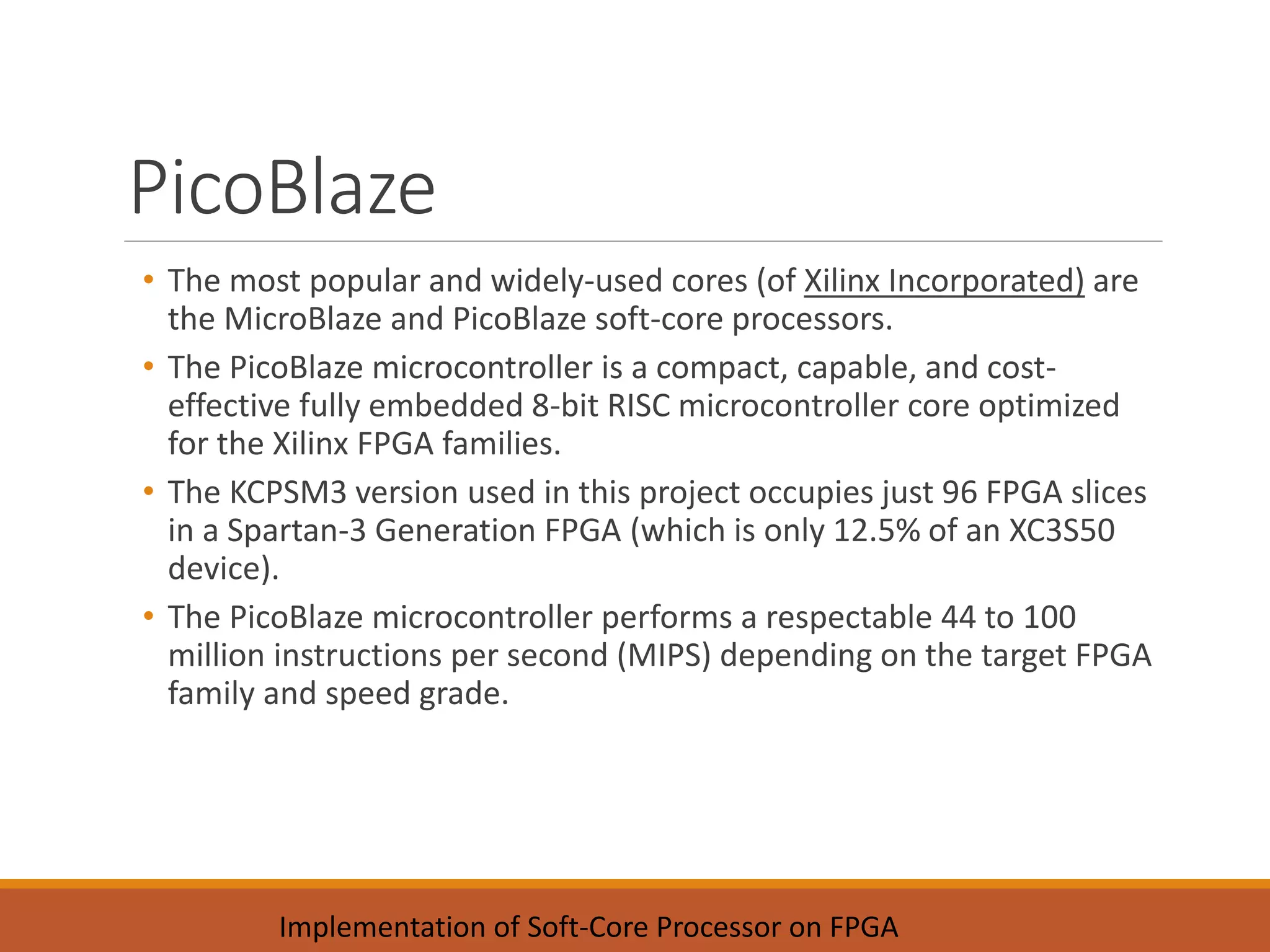 PicoBlaze

• The most popular and widely-used cores (of Xilinx Incorporated) are the MicroBlaze and PicoBlaze soft-core processors.

• The PicoBlaze microcontroller is a compact, capable, and cost-effective fully embedded 8-bit RISC microcontroller core optimized for the Xilinx FPGA families.

• The KCPSM3 version used in this project occupies just 96 FPGA slices in a Spartan-3 Generation FPGA (which is only 12.5% of an XC3S50 device).

• The PicoBlaze microcontroller performs a respectable 44 to 100 million instructions per second (MIPS) depending on the target FPGA family and speed grade.

Implementation of Soft-Core Processor on FPGA